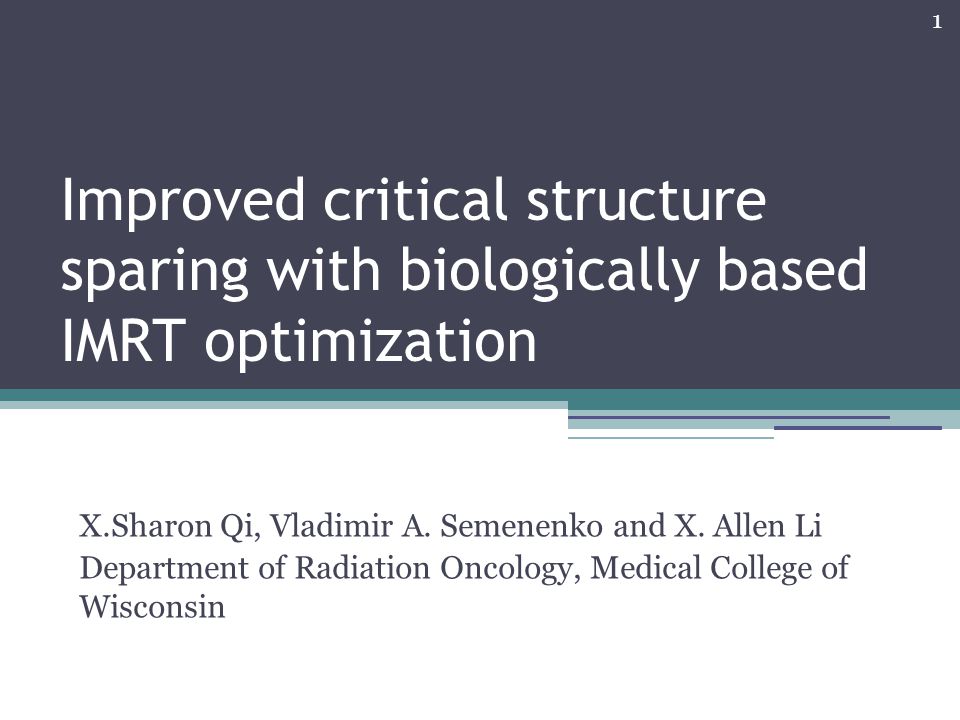 1

Improved critical structure sparing with biologically based IMRT optimization

X.Sharon Qi, Vladimir A. Semenenko and X. Allen Li
Department of Radiation Oncology, Medical College of Wisconsin